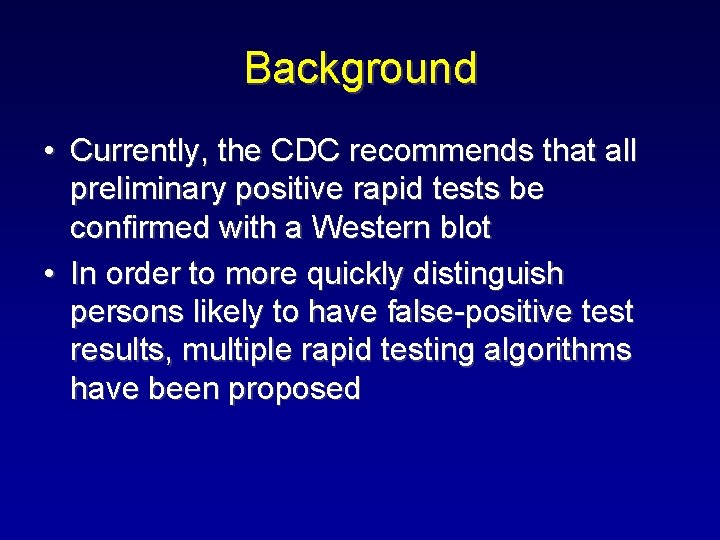 Background

• Currently, the CDC recommends that all preliminary positive rapid tests be confirmed with a Western blot

• In order to more quickly distinguish persons likely to have false-positive test results, multiple rapid testing algorithms have been proposed